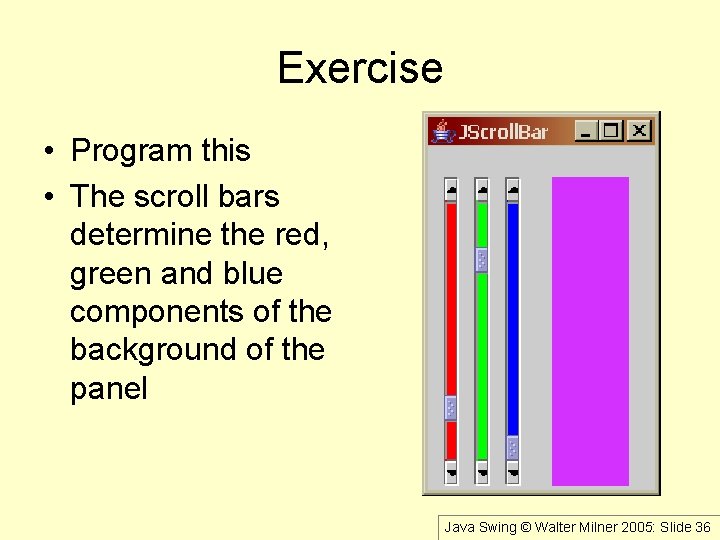 Exercise

• Program this

• The scroll bars determine the red, green and blue components of the background of the panel

JScrollBar

Java Swing © Walter Milner 2005: Slide 36